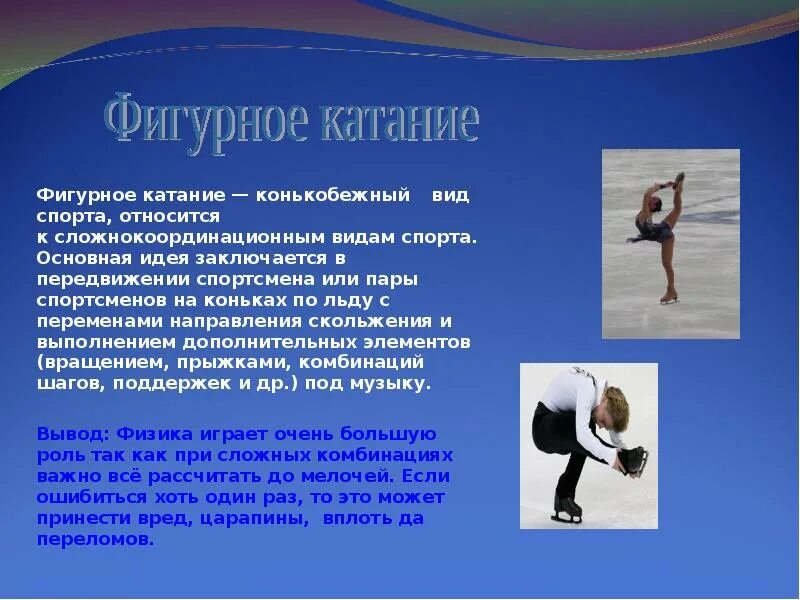 Фигурное катание

Фигурное катание — конькобежный вид спорта, относится к сложнокоординационным видам спорта. Основная идея заключается в передвижении спортсмена или пары спортсменов на коньках по льду с переменами направления скольжения и выполнением дополнительных элементов (вращением, прыжками, комбинаций шагов, поддержек и др.) под музыку.

Вывод: Физика играет очень большую роль так как при сложных комбинациях важно всё рассчитать до мелочей. Если ошибиться хоть один раз, то это может принести вред, царапины, вплоть да переломов.